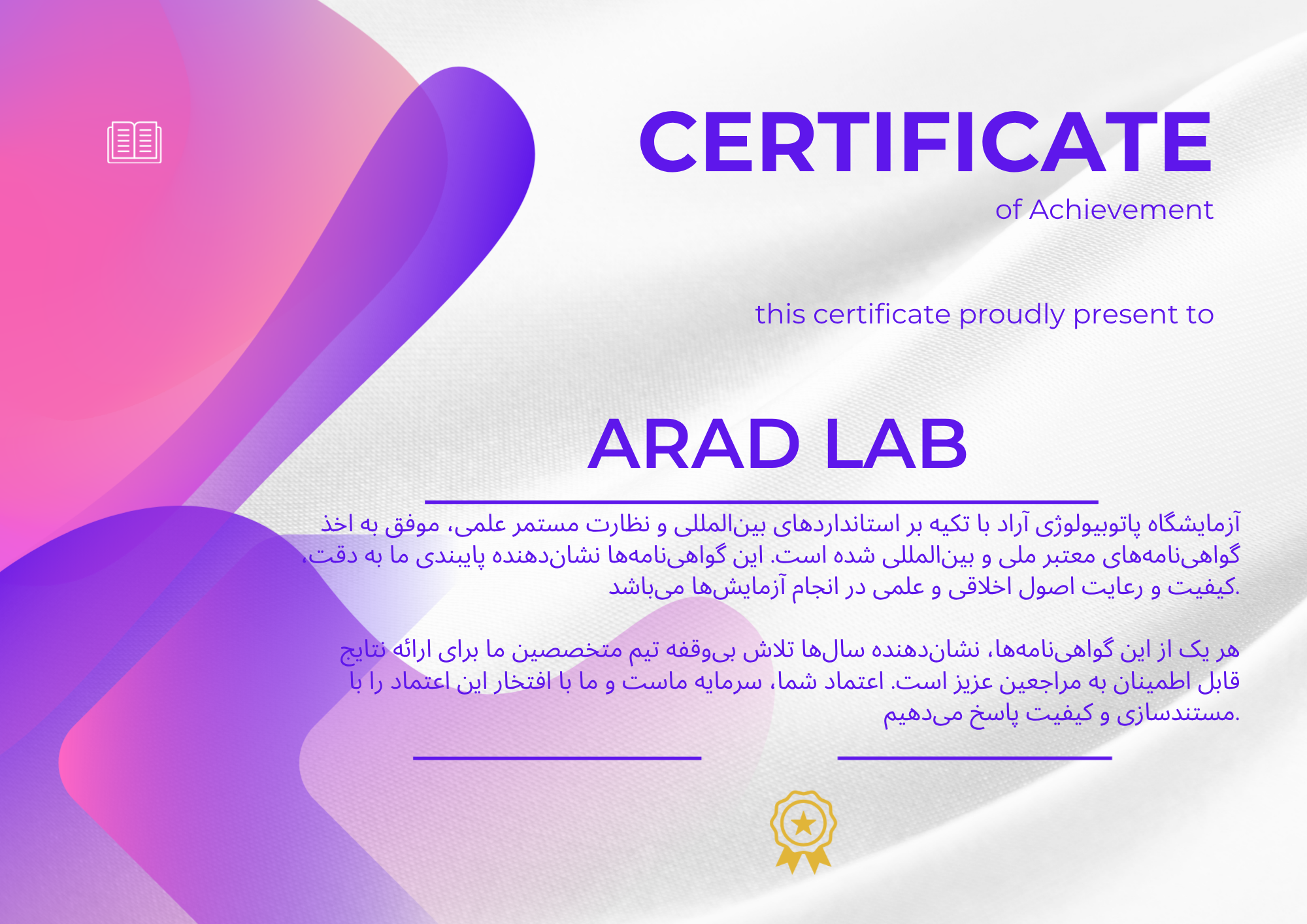 CERTIFICATE
of Achievement

this certificate proudly present to

ARAD LAB

آزمایشگاه پاتوبیولوژی آراد با تکیه بر استانداردهای بین‌المللی و نظارت مستمر علمی، موفق به اخذ گواهی‌نامه‌های معتبر ملی و بین‌المللی شده است. این گواهی‌نامه‌ها نشان‌دهنده پایبندی ما به دقت، کیفیت و رعایت اصول اخلاقی و علمی در انجام آزمایش‌ها می‌باشد.

هر یک از این گواهی‌نامه‌ها، نشان‌دهنده سال‌ها تلاش بی‌وقفه تیم متخصصین ما برای ارائه نتایج قابل اطمینان به مراجعین عزیز است. اعتماد شما، سرمایه ماست و ما با افتخار این اعتماد را با مستندسازی و کیفیت پاسخ می‌دهیم.